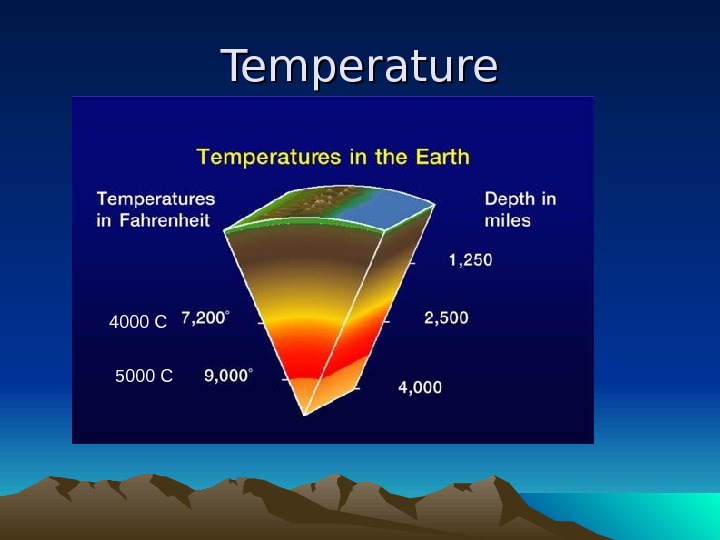 Temperature

Temperatures in the Earth

Temperatures in Fahrenheit

Depth in miles

1,250

4000 C 7,200°

2,500

5000 C 9,000°

4,000